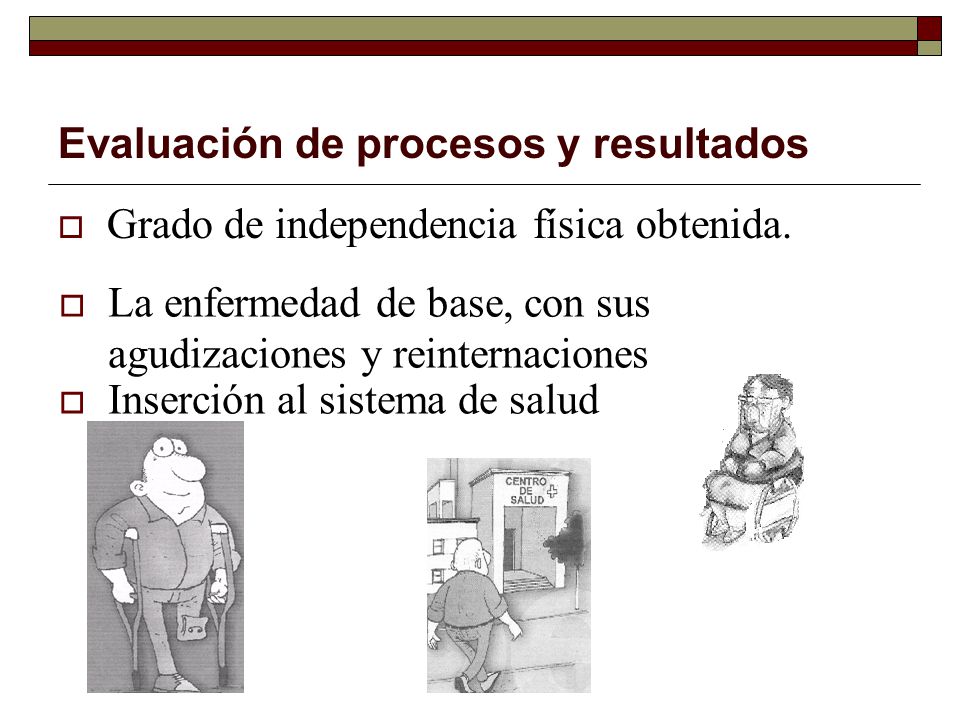 Evaluación de procesos y resultados

Grado de independencia física obtenida.

La enfermedad de base, con sus agudizaciones y reinternaciones

Inserción al sistema de salud

CENTRO DE SALUD